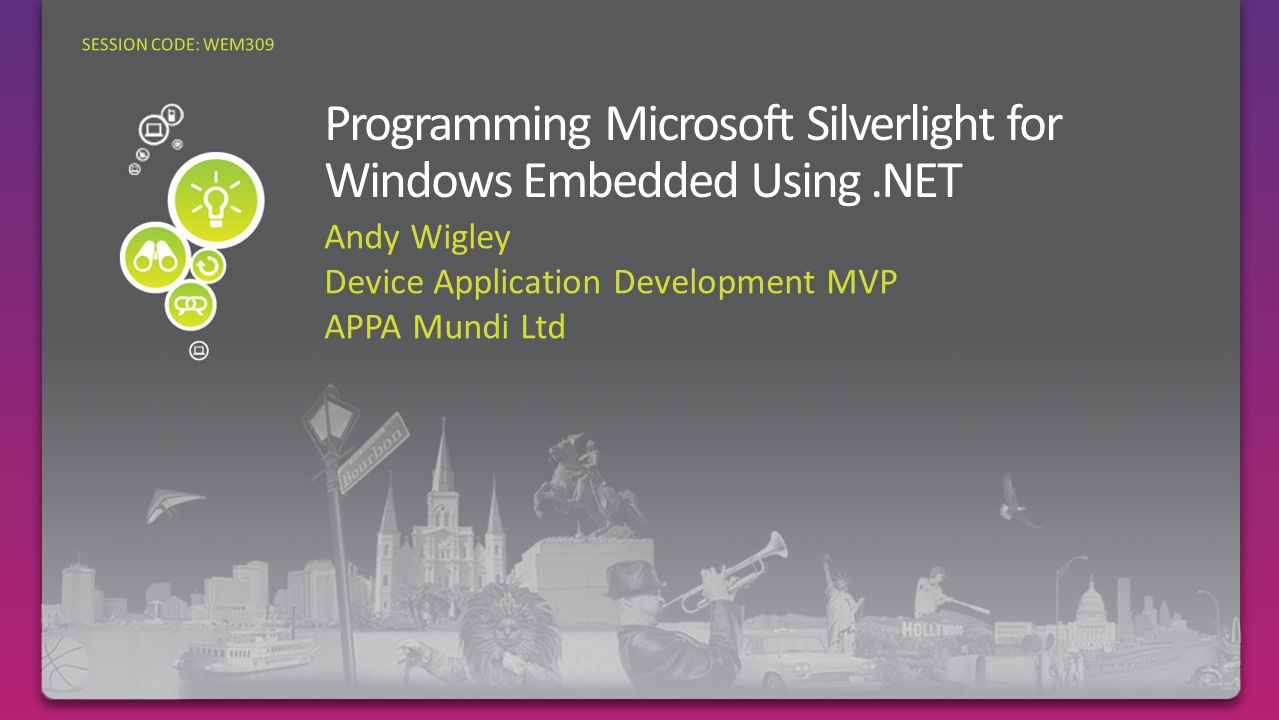 SESSION CODE: WEM309

Programming Microsoft Silverlight for Windows Embedded Using .NET

Andy Wigley
Device Application Development MVP
APPA Mundi Ltd

Bourbon

HOLLYWOOD